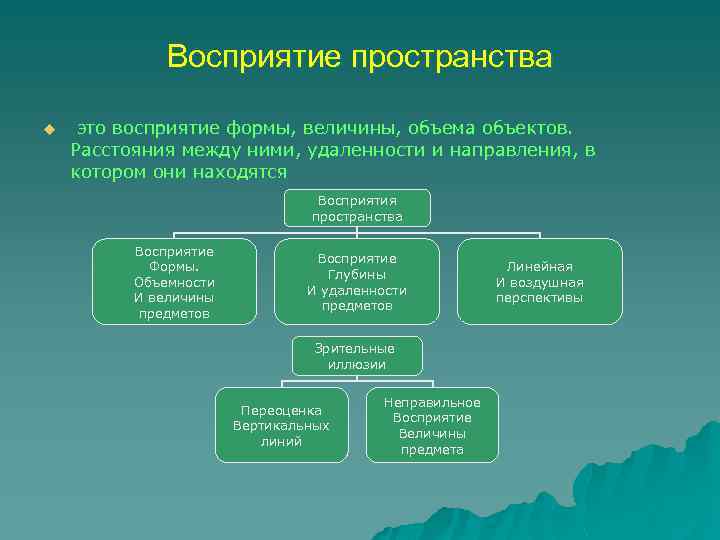 Восприятие пространства

это восприятие формы, величины, объема объектов. Расстояния между ними, удаленности и направления, в котором они находятся

Восприятия пространства

Восприятие Формы. Объемности И величины предметов

Восприятие Глубины И удаленности предметов

Линейная И воздушная перспективы

Зрительные иллюзии

Переоценка Вертикальных линий

Неправильное Восприятие Величины предмета